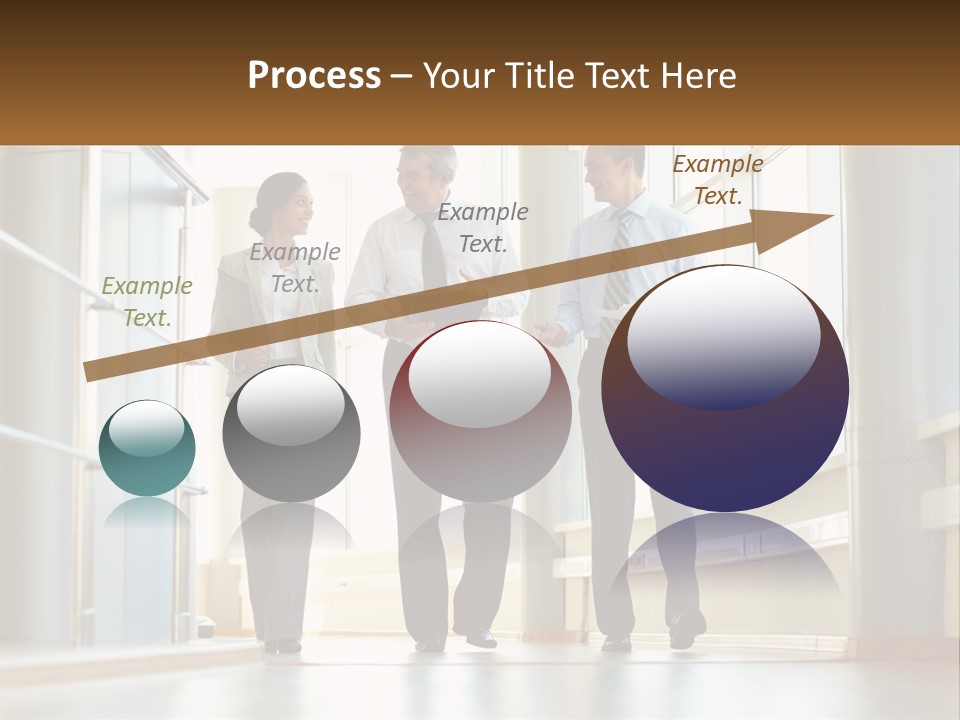 Process – Your Title Text Here

Example Text.

Example Text.

Example Text.

Example Text.